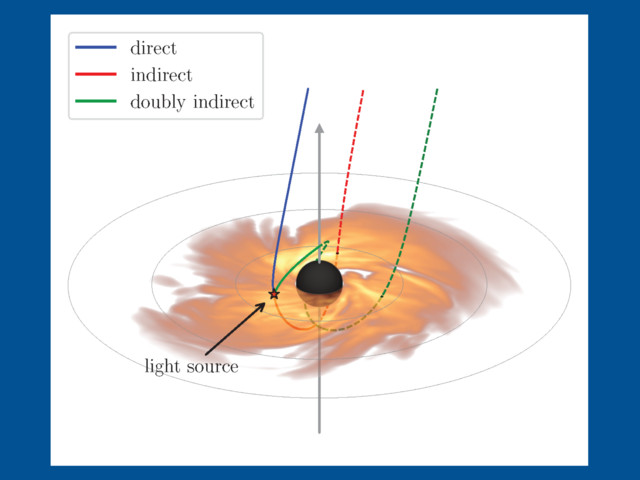 direct
indirect
doubly indirect

light source